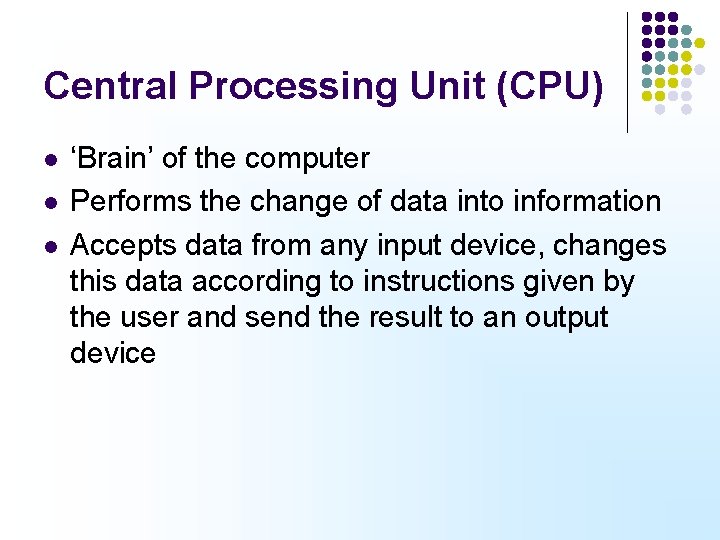 Central Processing Unit (CPU)

- ‘Brain’ of the computer
- Performs the change of data into information
- Accepts data from any input device, changes this data according to instructions given by the user and send the result to an output device